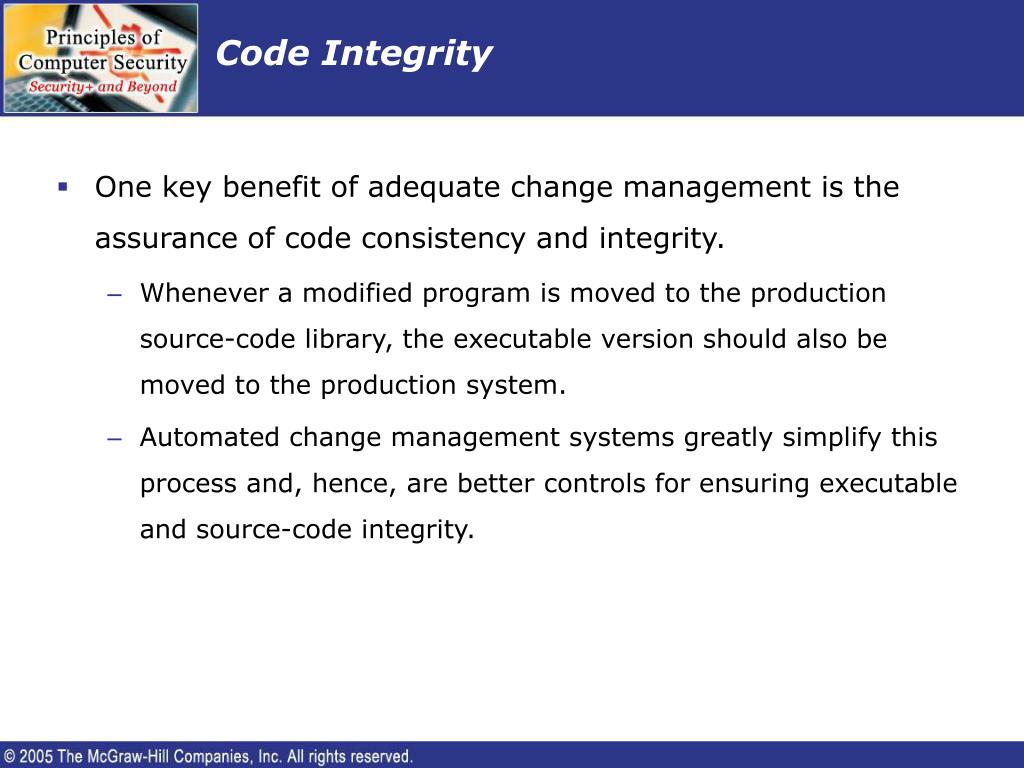 Principles of Computer Security
Security+ and Beyond

Code Integrity

▪ One key benefit of adequate change management is the assurance of code consistency and integrity.
– Whenever a modified program is moved to the production source-code library, the executable version should also be moved to the production system.
– Automated change management systems greatly simplify this process and, hence, are better controls for ensuring executable and source-code integrity.

© 2005 The McGraw-Hill Companies, Inc. All rights reserved.